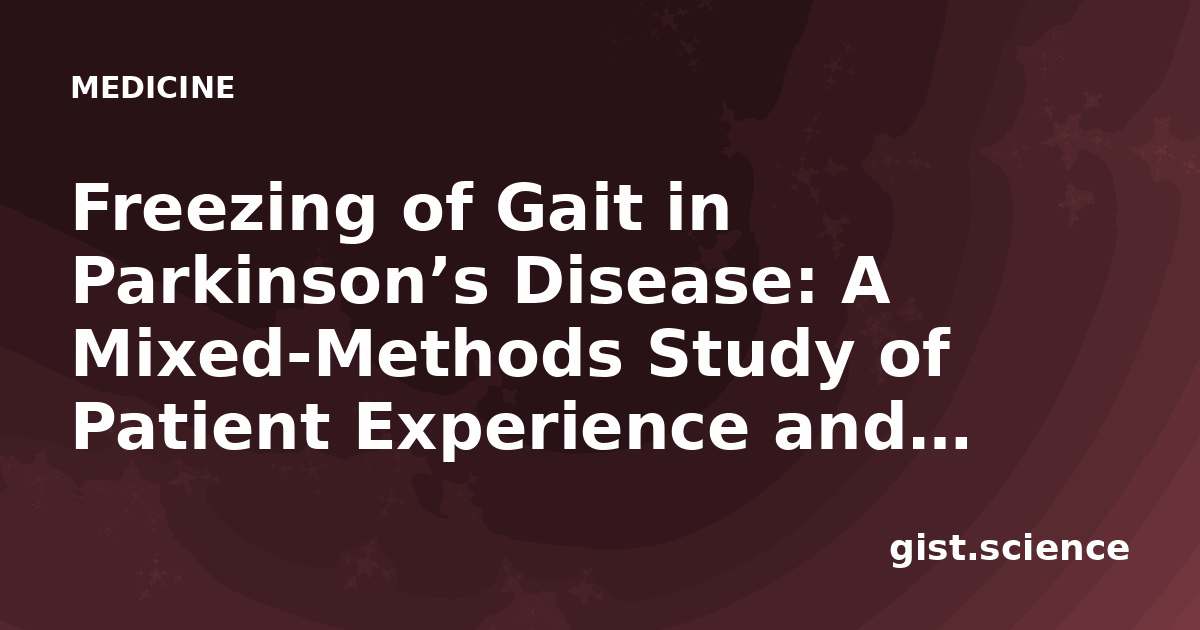 MEDICINE

Freezing of Gait in Parkinson’s Disease: A Mixed-Methods Study of Patient Experience and…

gist.science